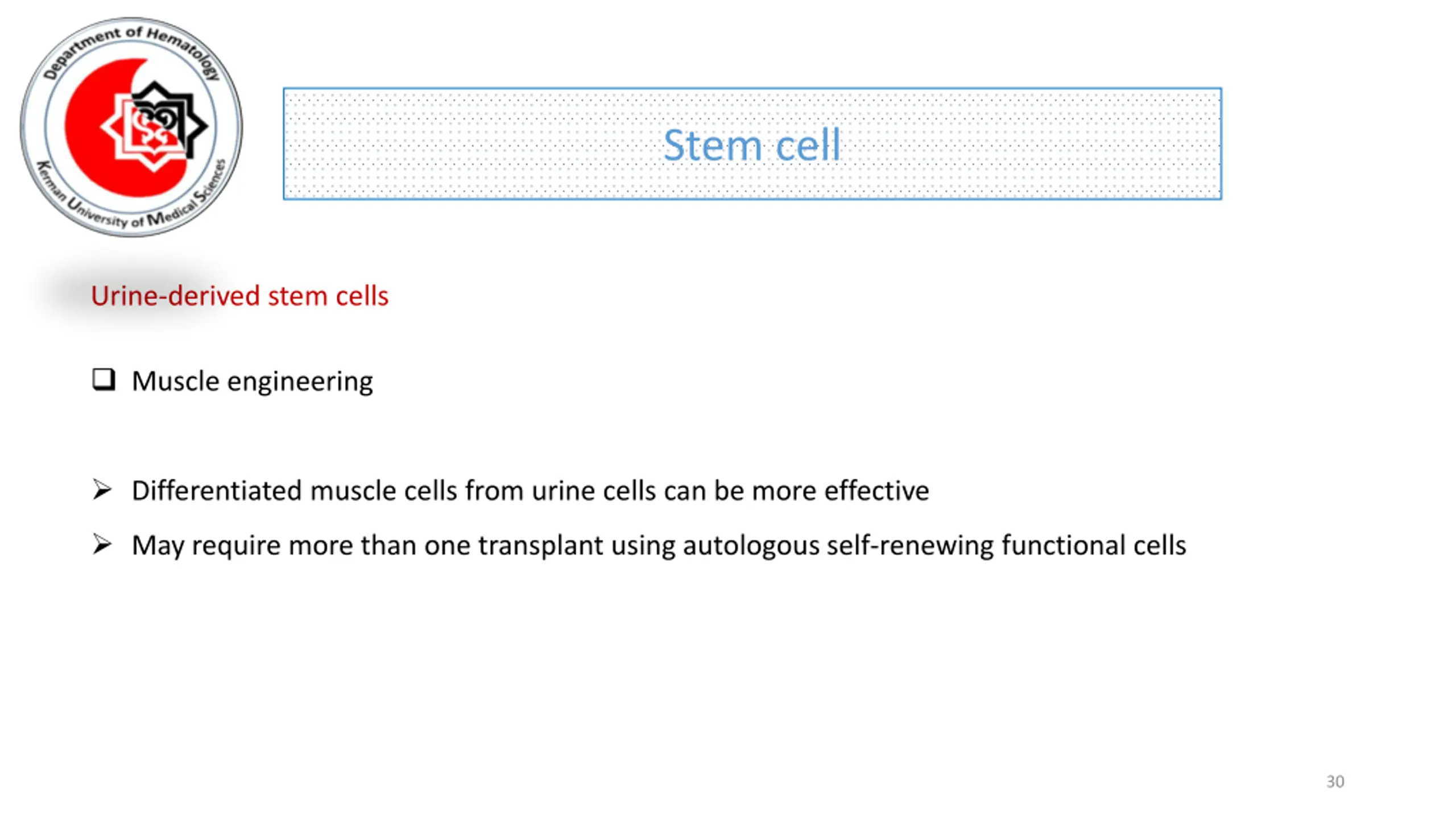 Department of Hematology
Kerman University of Medical Sciences

Stem cell

Urine-derived stem cells

❑ Muscle engineering

➢ Differentiated muscle cells from urine cells can be more effective

➢ May require more than one transplant using autologous self-renewing functional cells

30